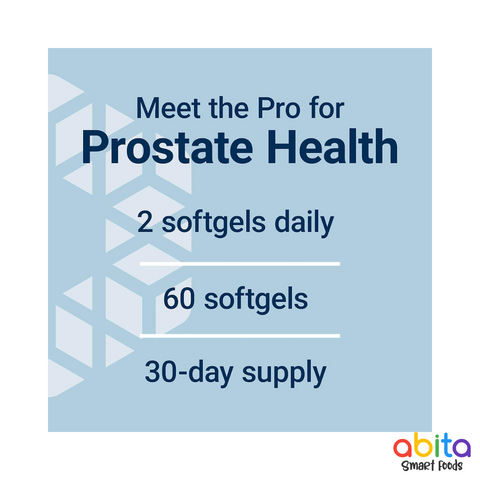 Meet the Pro for
Prostate Health

2 softgels daily

60 softgels

30-day supply

abita
Smart Foods